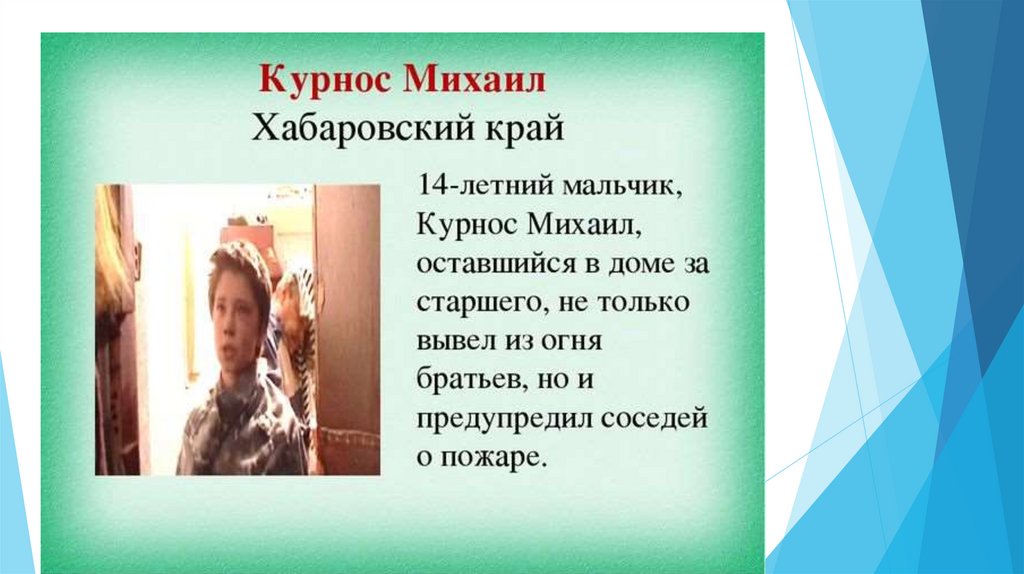 Курнос Михаил
Хабаровский край

14-летний мальчик, Курнос Михаил, оставшийся в доме за старшего, не только вывел из огня братьев, но и предупредил соседей о пожаре.